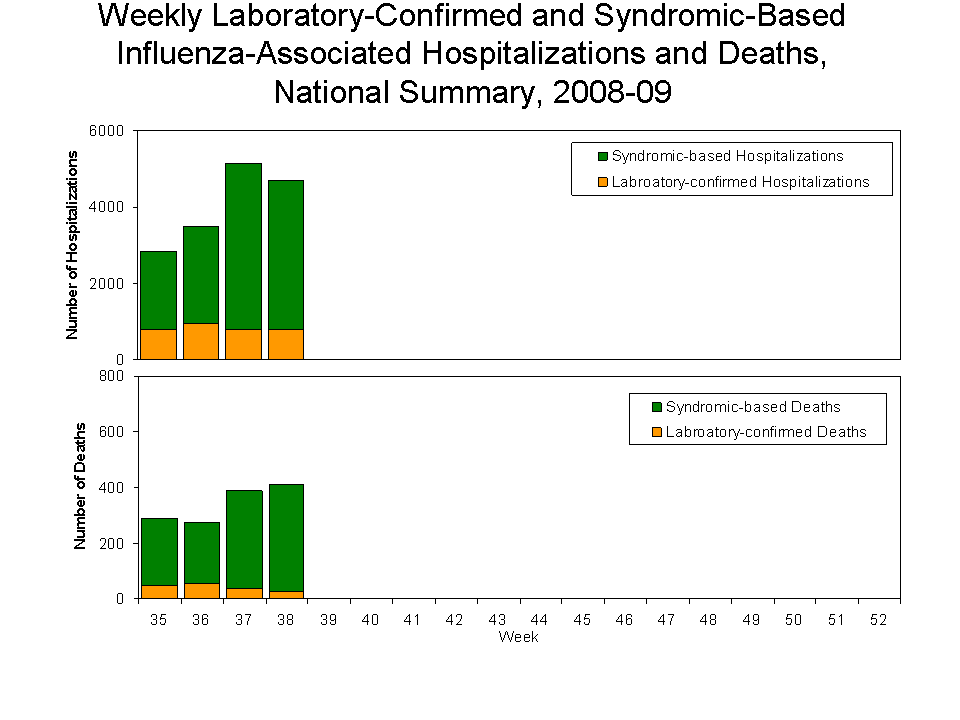 Weekly Laboratory-Confirmed and Syndromic-Based Influenza-Associated Hospitalizations and Deaths, National Summary, 2008-09

Number of Hospitalizations

6000
4000
2000
0

Syndromic-based Hospitalizations
Labroatory-confirmed Hospitalizations

Number of Deaths

800
600
400
200
0

Syndromic-based Deaths
Labroatory-confirmed Deaths

35 36 37 38 39 40 41 42 43 44 45 46 47 48 49 50 51 52
Week